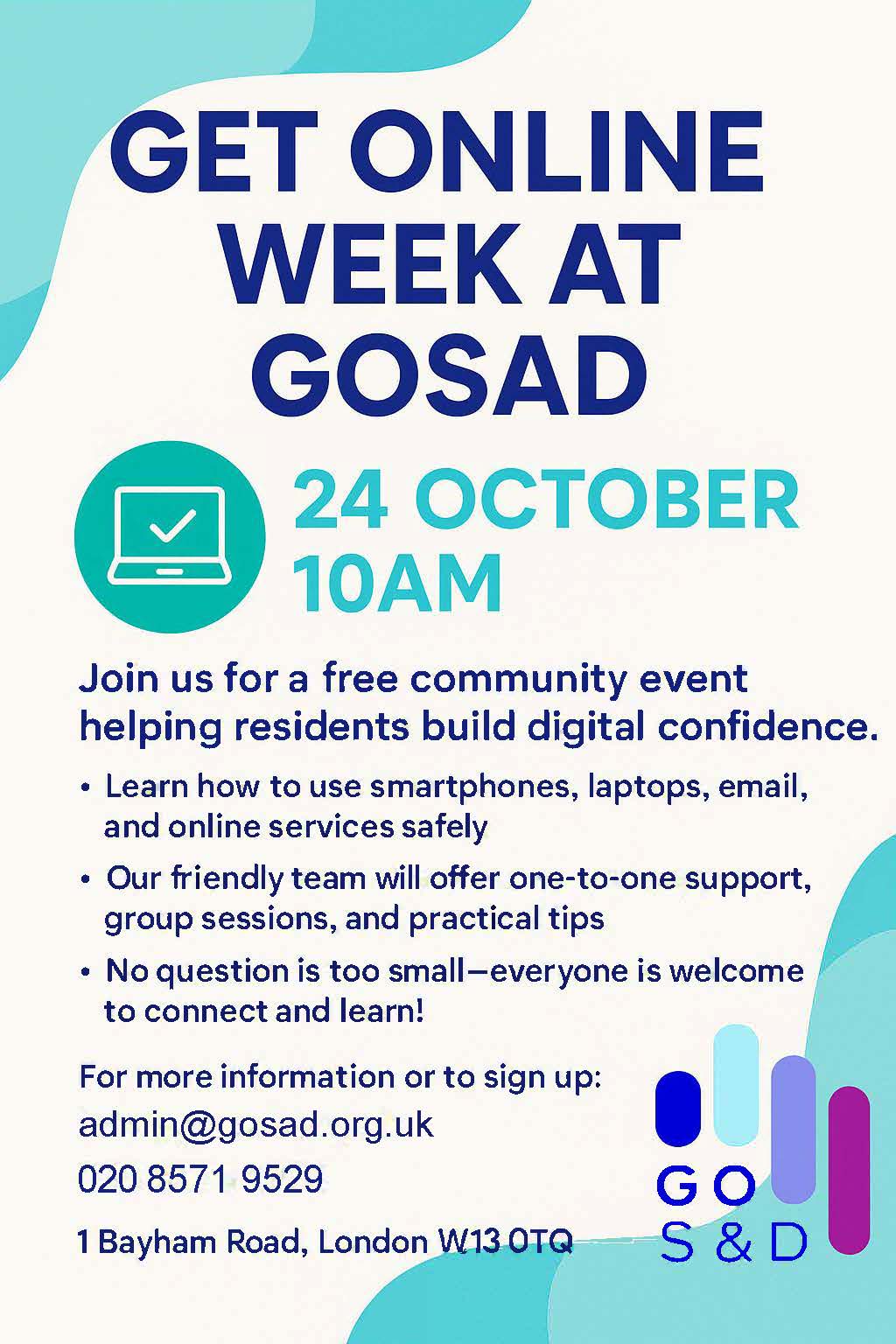 GET ONLINE WEEK AT GOSAD

24 OCTOBER
10AM

Join us for a free community event helping residents build digital confidence.

• Learn how to use smartphones, laptops, email, and online services safely
• Our friendly team will offer one-to-one support, group sessions, and practical tips
• No question is too small—everyone is welcome to connect and learn!

For more information or to sign up:
admin@gosad.org.uk
020 8571 9529
1 Bayham Road, London W13 0TQ

GO
S & D